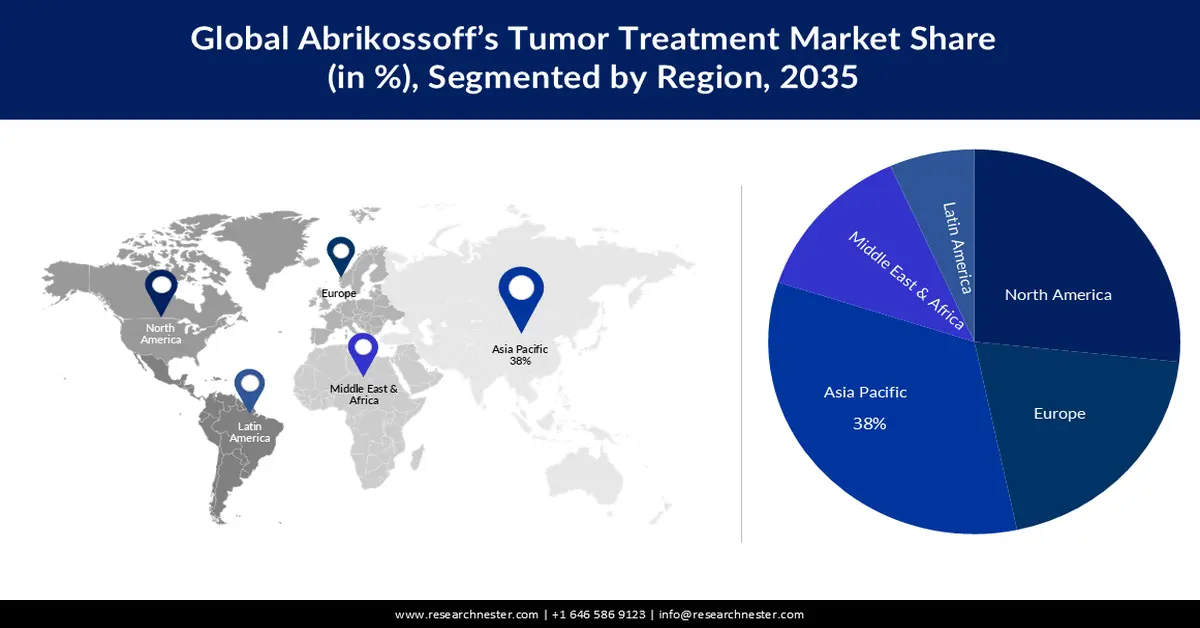 Global Abrikossoff's Tumor Treatment Market Share (in %), Segmented by Region, 2035

North America

Europe

Asia Pacific
38%

Middle East & Africa

Latin America

Latin America

Middle East & Africa

North America

Asia Pacific
38%

Europe

www.researchnester.com | +1 646 586 9123 | info@researchnester.com